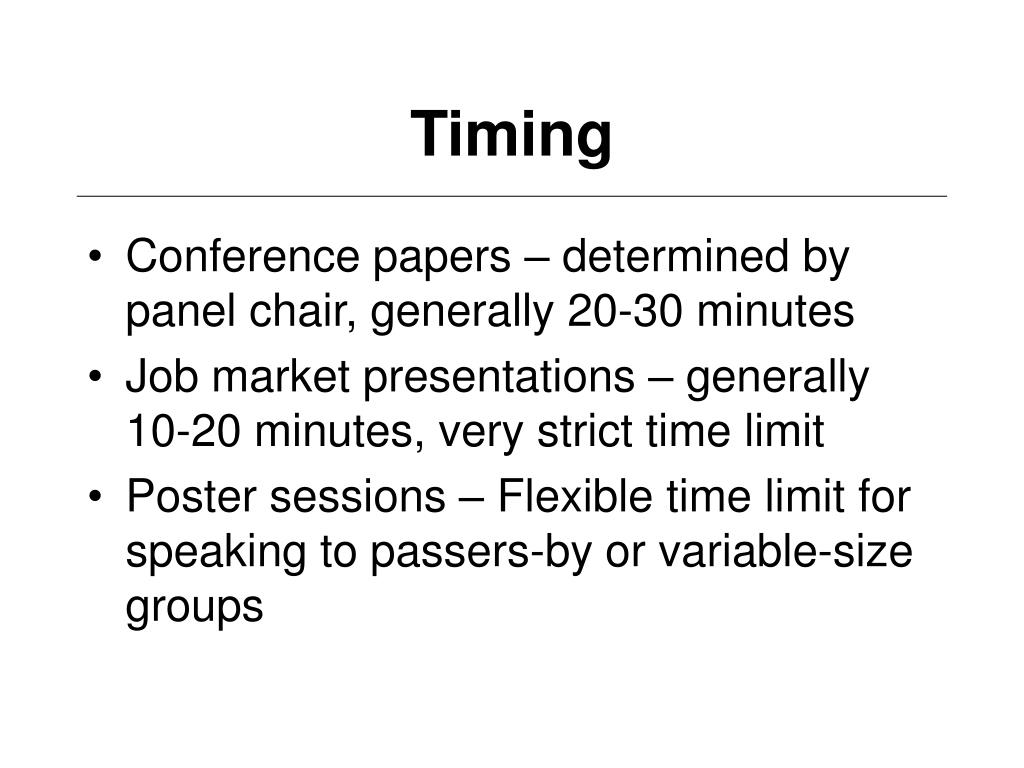 Timing

• Conference papers – determined by panel chair, generally 20-30 minutes
• Job market presentations – generally 10-20 minutes, very strict time limit
• Poster sessions – Flexible time limit for speaking to passers-by or variable-size groups